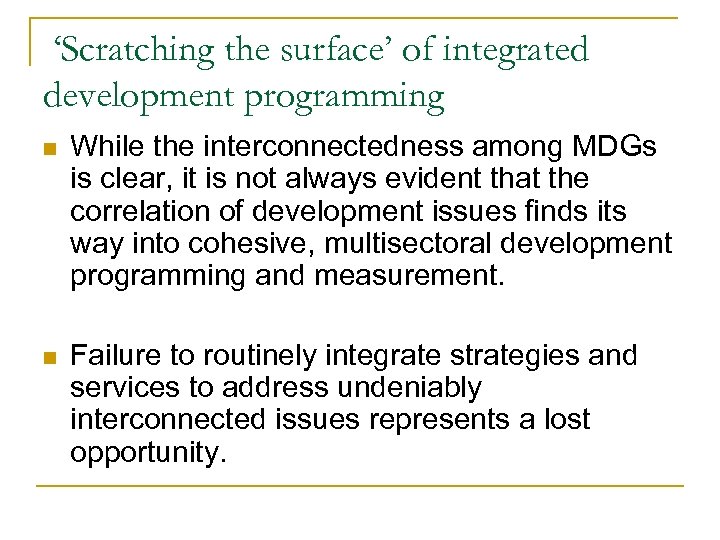 ‘Scratching the surface’ of integrated development programming

While the interconnectedness among MDGs is clear, it is not always evident that the correlation of development issues finds its way into cohesive, multisectoral development programming and measurement.

Failure to routinely integrate strategies and services to address undeniably interconnected issues represents a lost opportunity.